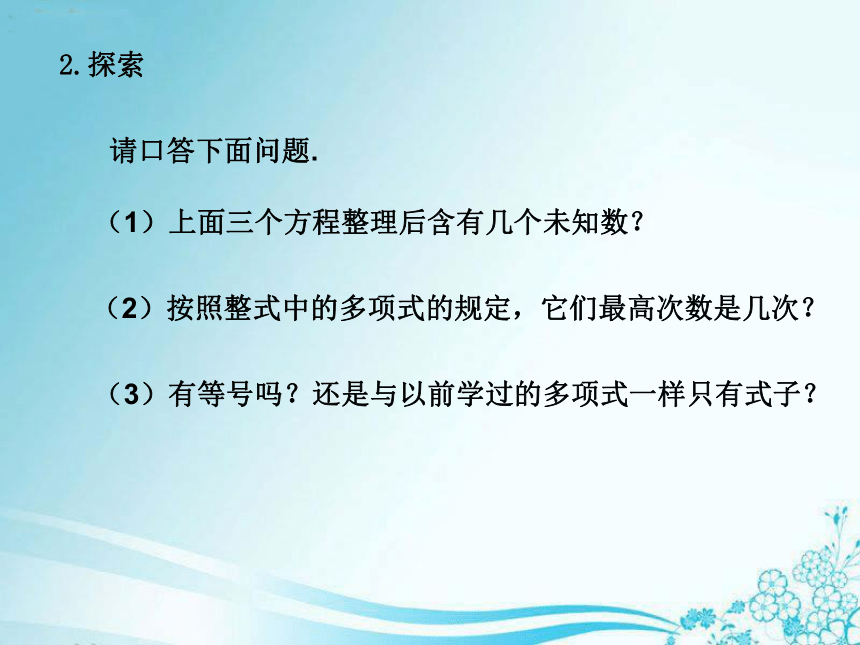 2.探索

请口答下面问题.

（1）上面三个方程整理后含有几个未知数？

（2）按照整式中的多项式的规定，它们最高次数是几次？

（3）有等号吗？还是与以前学过的多项式一样只有式子？